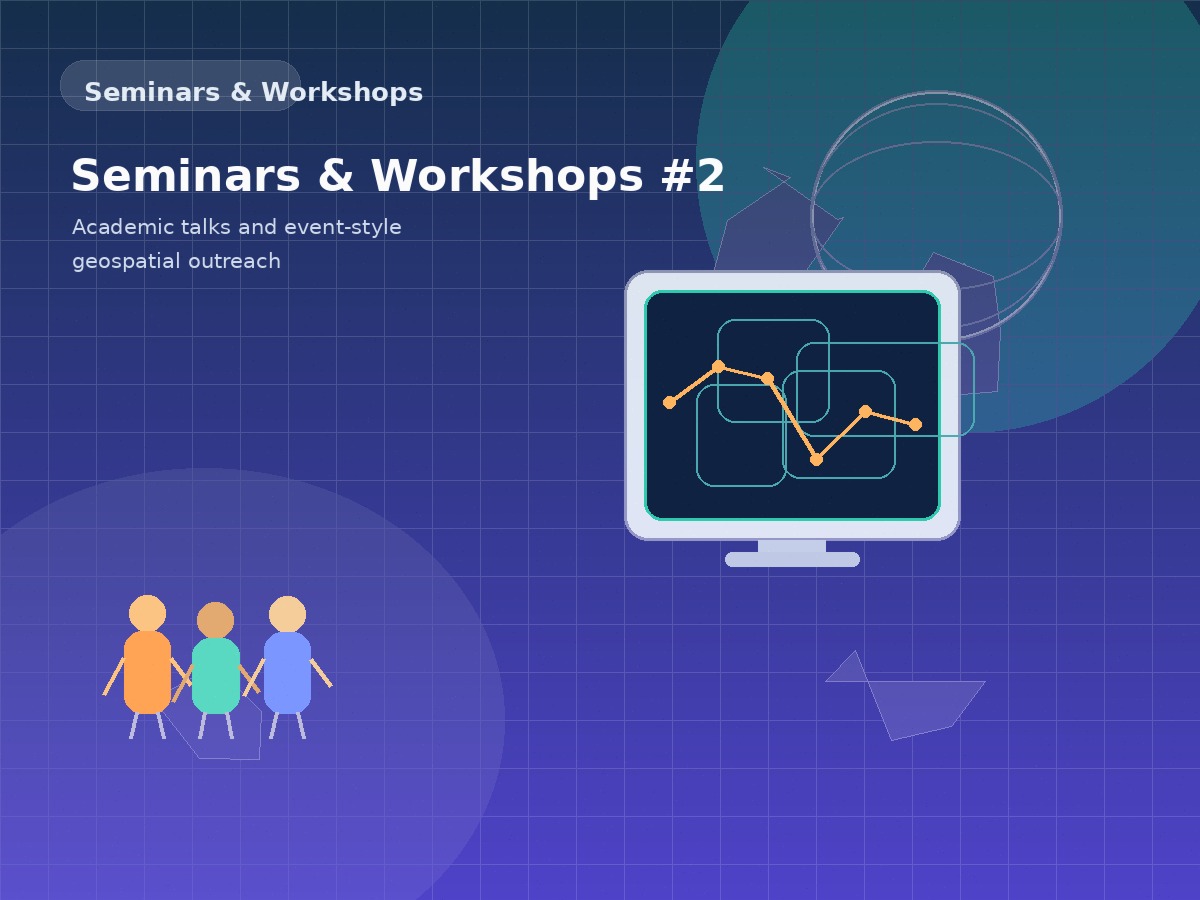 Seminars & Workshops

Seminars & Workshops #2

Academic talks and event-style geospatial outreach